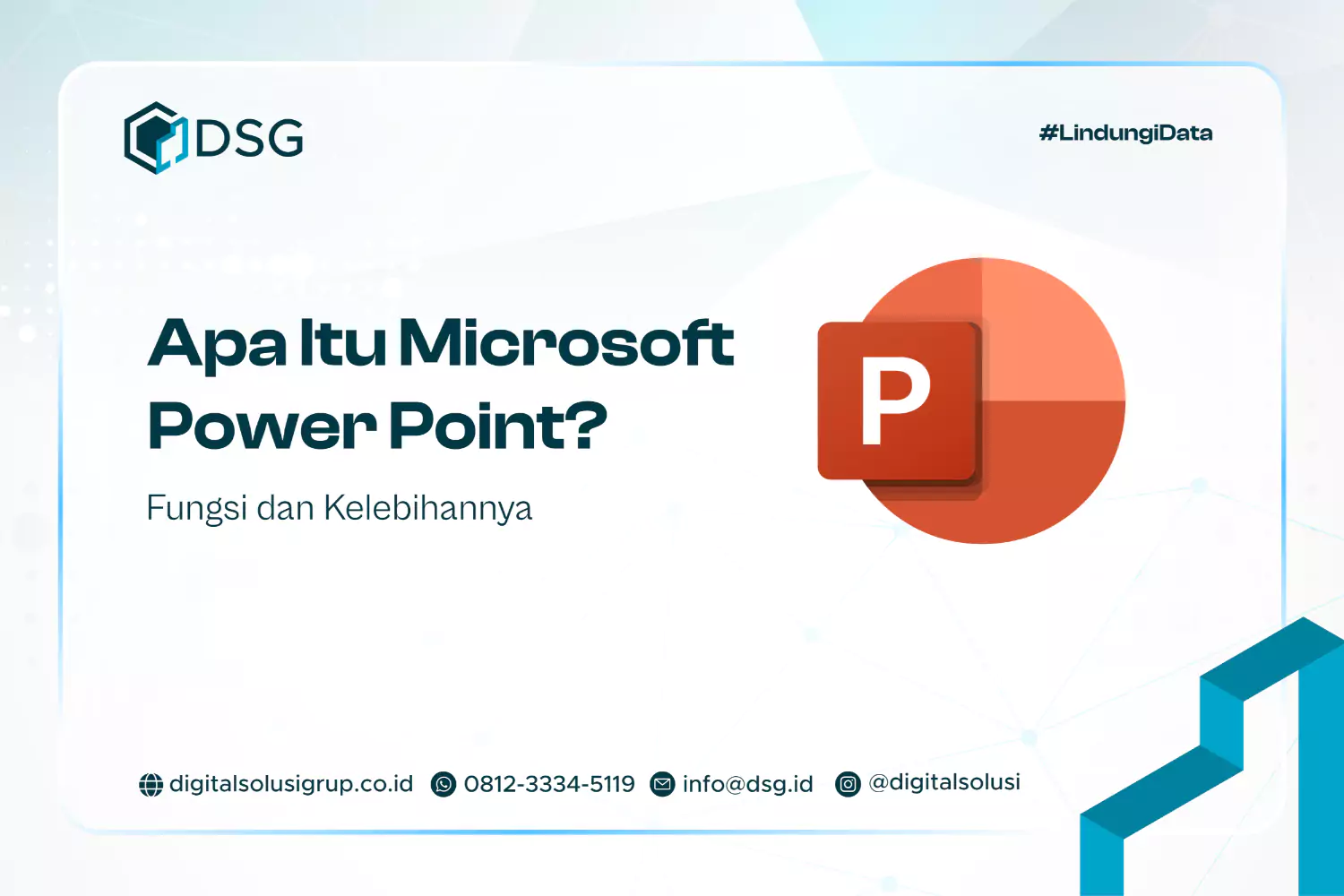 DSG

#LindungiData

Apa Itu Microsoft Power Point?

Fungsi dan Kelebihannya

P

digitalsolusigrup.co.id 0812-3334-5119 info@dsg.id @digitalsolusi